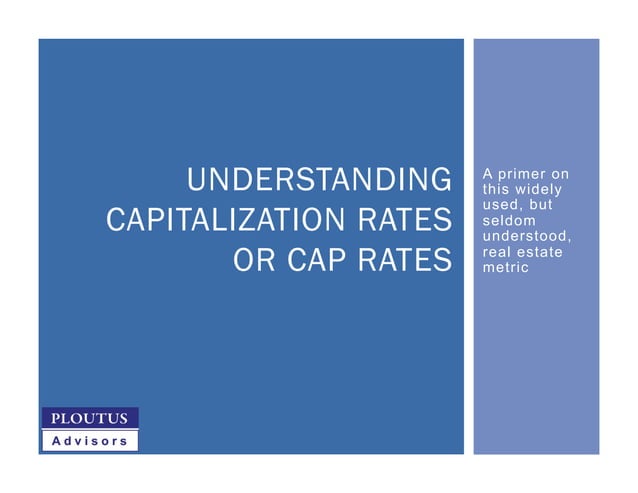 UNDERSTANDING CAPITALIZATION RATES OR CAP RATES

A primer on this widely used, but seldom understood, real estate metric

PLOUTUS
Advisors